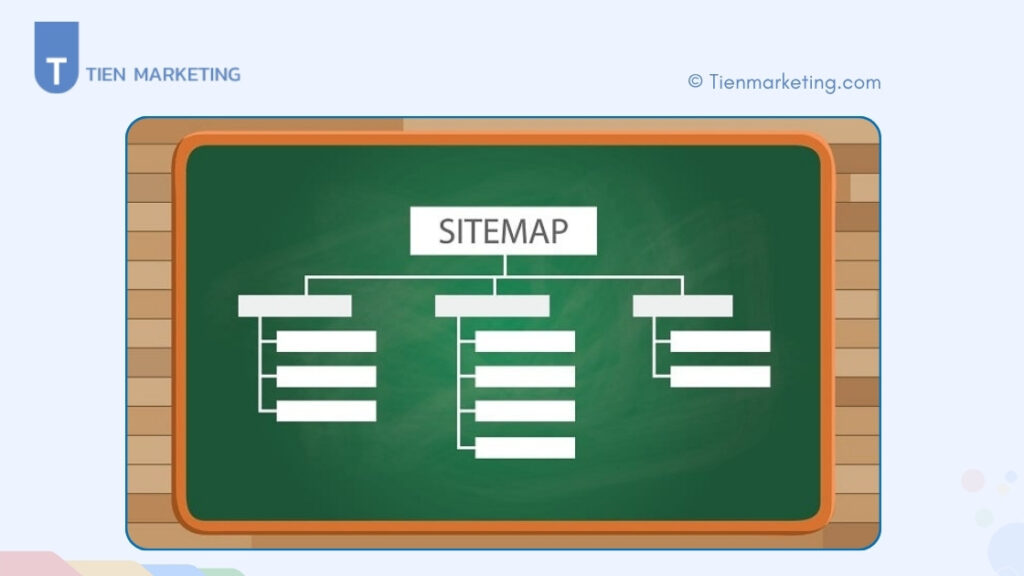 T TIEN MARKETING

© Tienmarketing.com

SITEMAP